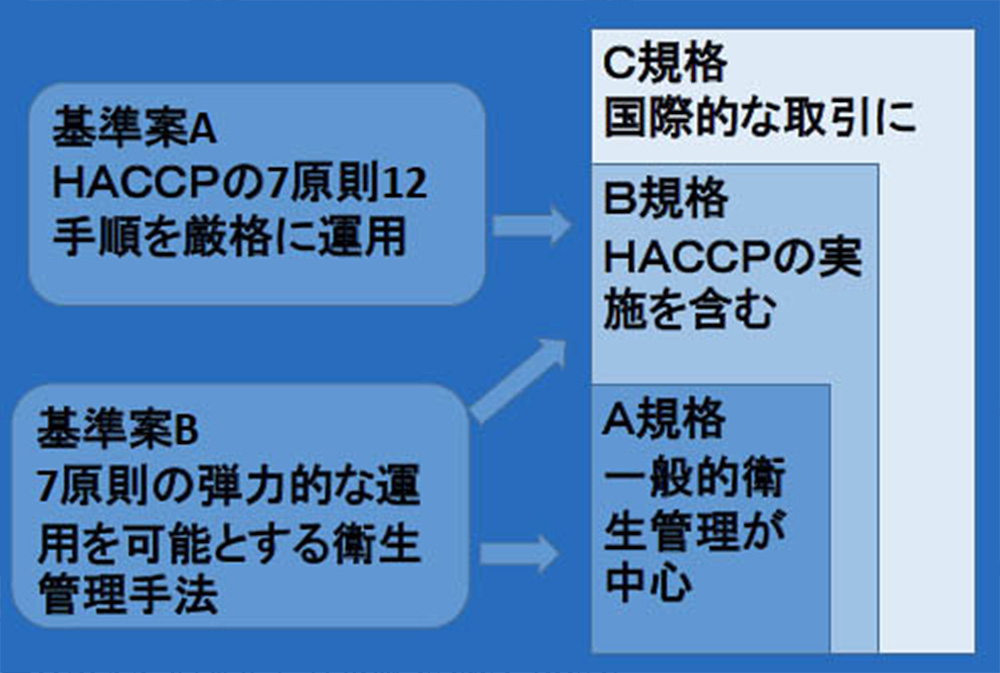 基準案A
HACCPの7原則12手順を厳格に運用

基準案B
7原則の弾力的な運用を可能とする衛生管理手法

C規格
国際的な取引に

B規格
HACCPの実施を含む

A規格
一般的衛生管理が中心